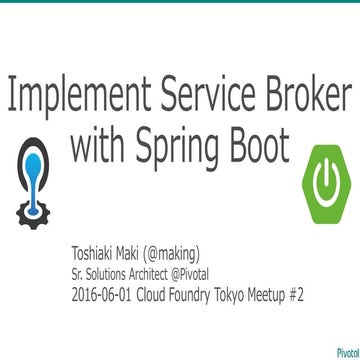 Implement Service Broker with Spring Boot

Toshiaki Maki (@making)
Sr. Solutions Architect @Pivotal
2016-06-01 Cloud Foundry Tokyo Meetup #2

Pivotal